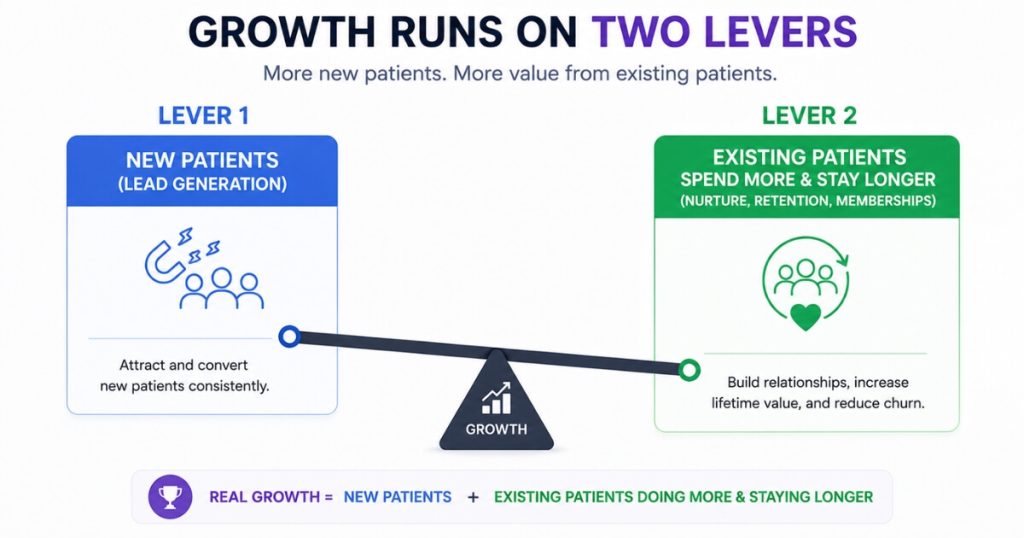 GROWTH RUNS ON TWO LEVERS

More new patients. More value from existing patients.

LEVER 1

NEW PATIENTS
(LEAD GENERATION)

Attract and convert new patients consistently.

LEVER 2

EXISTING PATIENTS
SPEND MORE & STAY LONGER
(NURTURE, RETENTION, MEMBERSHIPS)

Build relationships, increase lifetime value, and reduce churn.

GROWTH

REAL GROWTH = NEW PATIENTS + EXISTING PATIENTS DOING MORE & STAYING LONGER